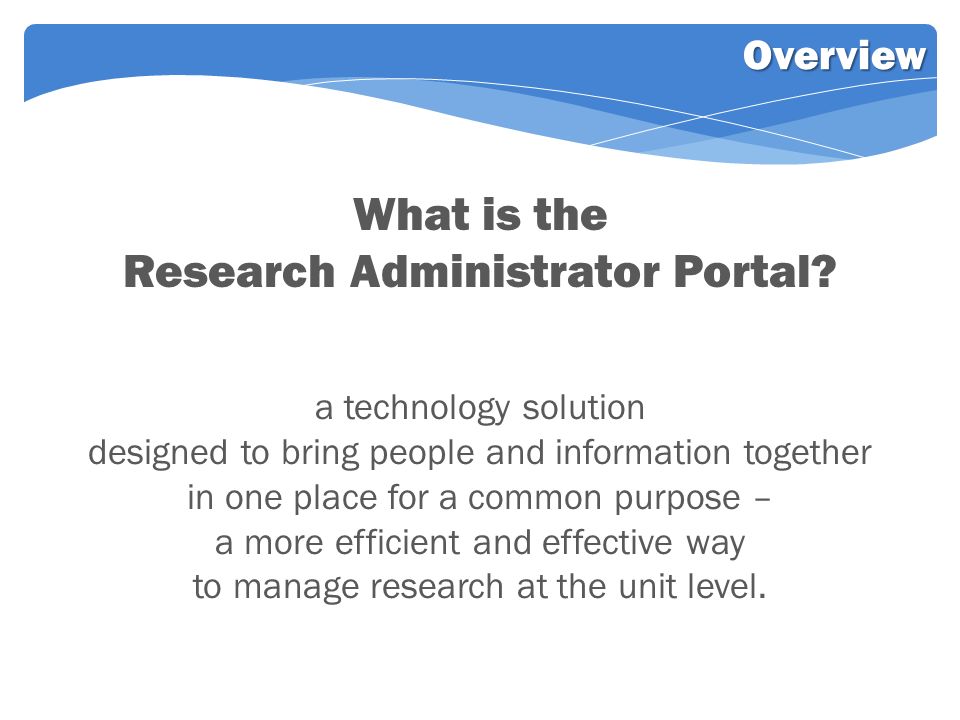 Overview

What is the
Research Administrator Portal?

a technology solution
designed to bring people and information together
in one place for a common purpose –
a more efficient and effective way
to manage research at the unit level.